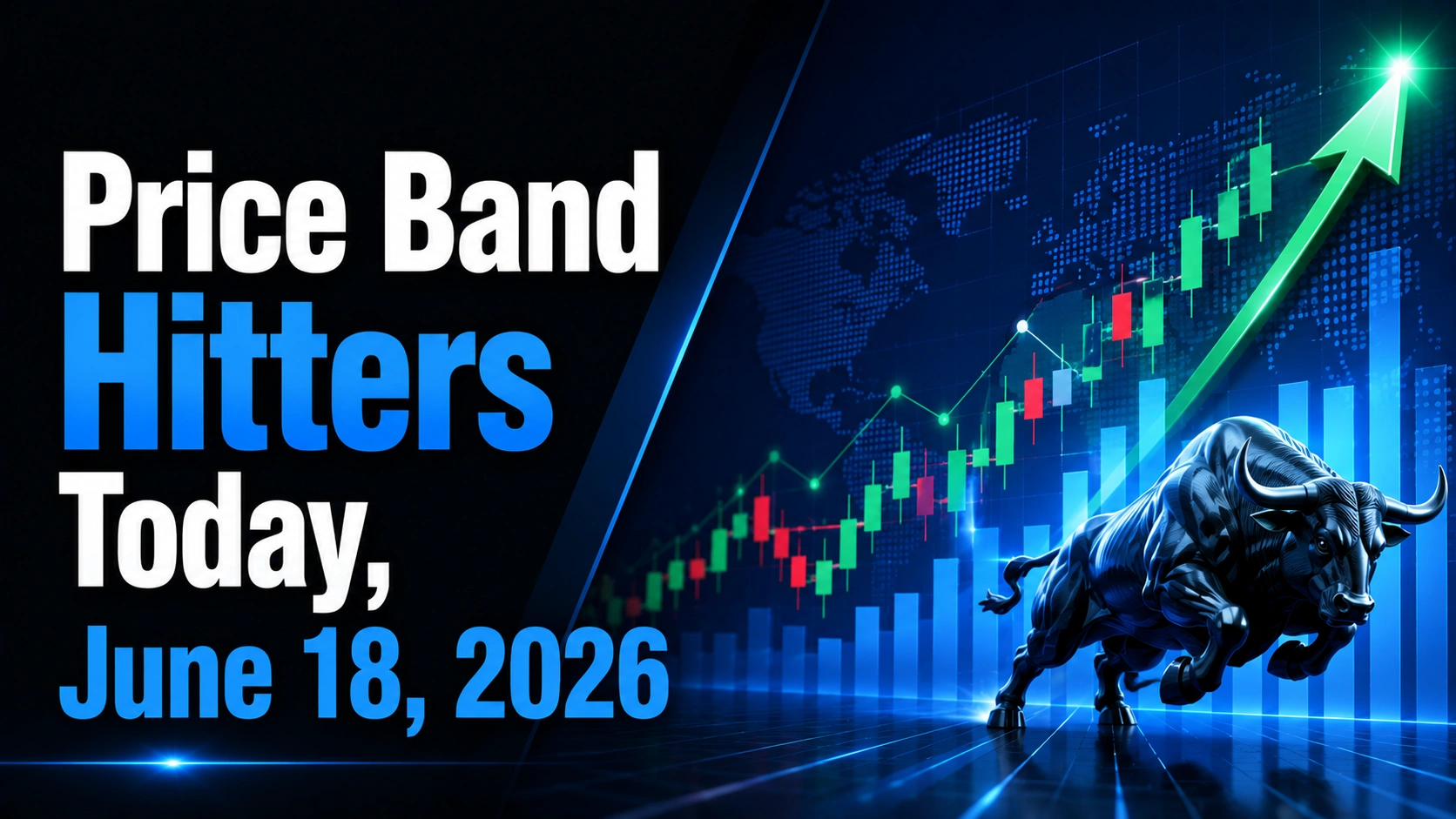 Price Band
Hitters
Today,
June 18, 2026